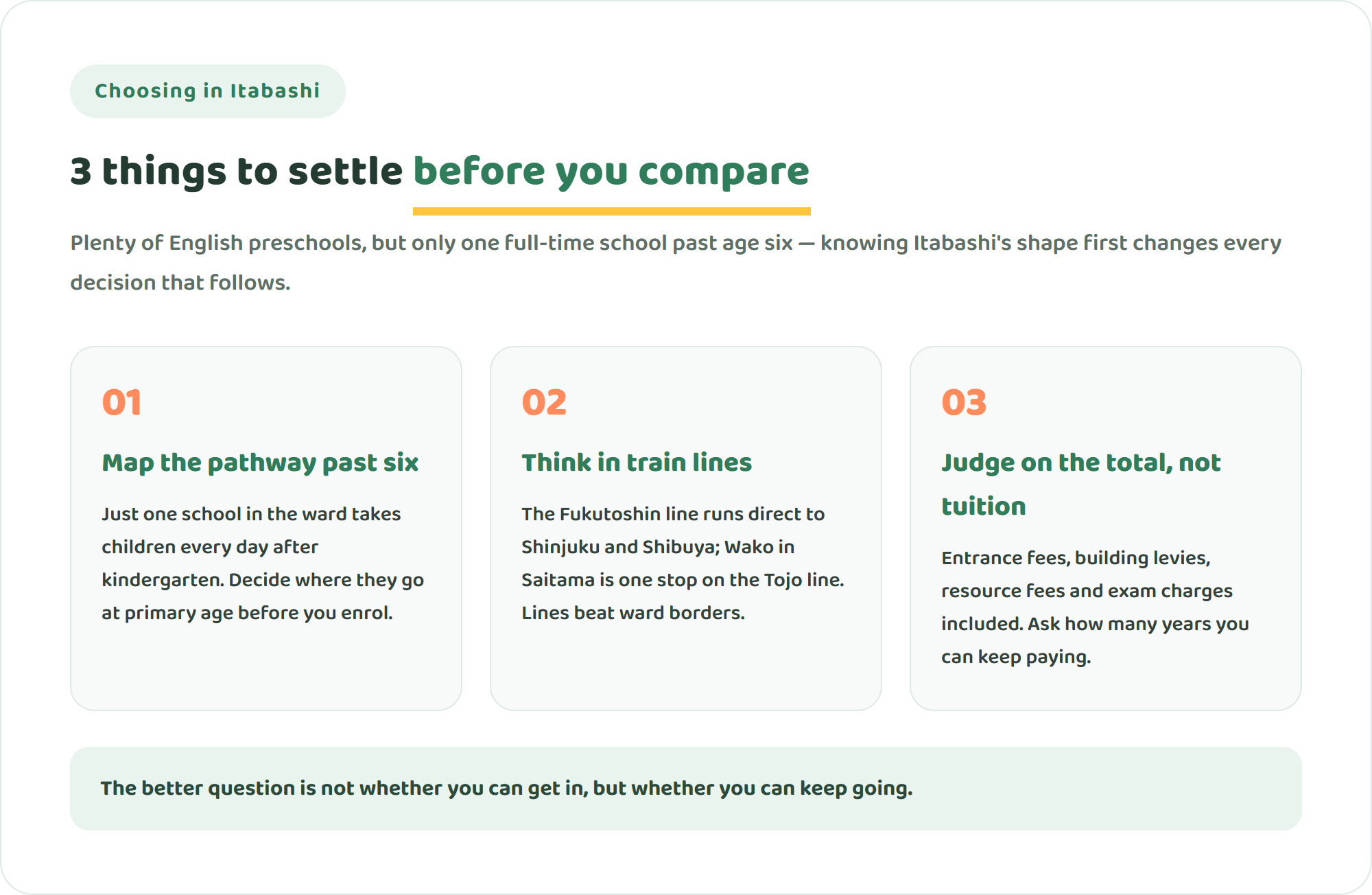 Choosing in Itabashi

3 things to settle before you compare

Plenty of English preschools, but only one full-time school past age six — knowing Itabashi's shape first changes every decision that follows.

01

Map the pathway past six

Just one school in the ward takes children every day after kindergarten. Decide where they go at primary age before you enrol.

02

Think in train lines

The Fukutoshin line runs direct to Shinjuku and Shibuya; Wako in Saitama is one stop on the Tojo line. Lines beat ward borders.

03

Judge on the total, not tuition

Entrance fees, building levies, resource fees and exam charges included. Ask how many years you can keep paying.

The better question is not whether you can get in, but whether you can keep going.